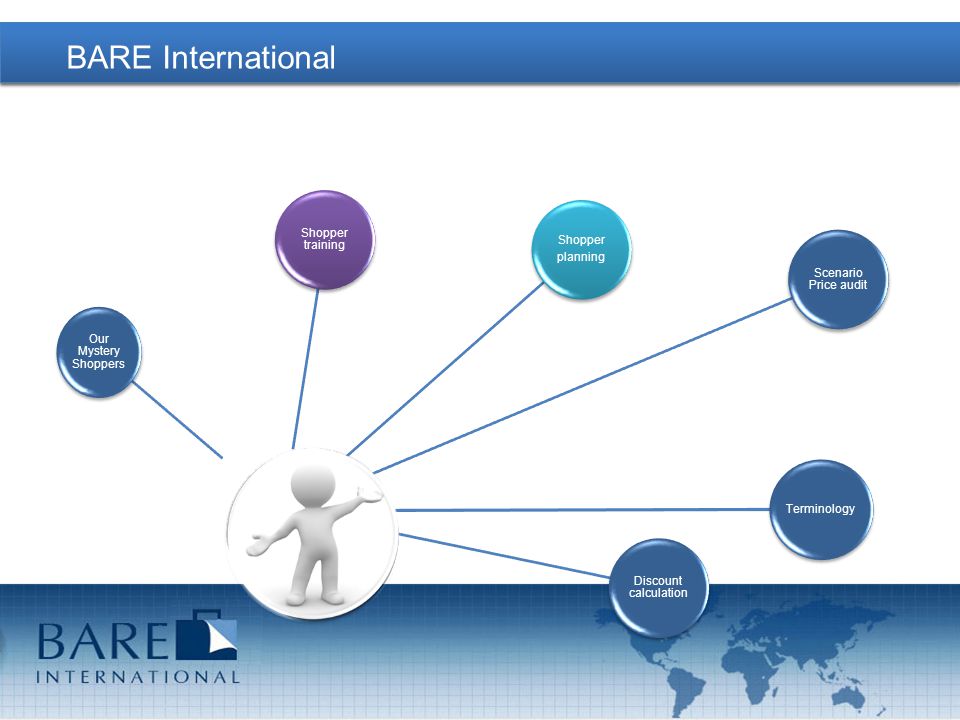 BARE International

Our Mystery Shoppers

Shopper training

Shopper planning

Scenario Price audit

Terminology

Discount calculation

BARE INTERNATIONAL